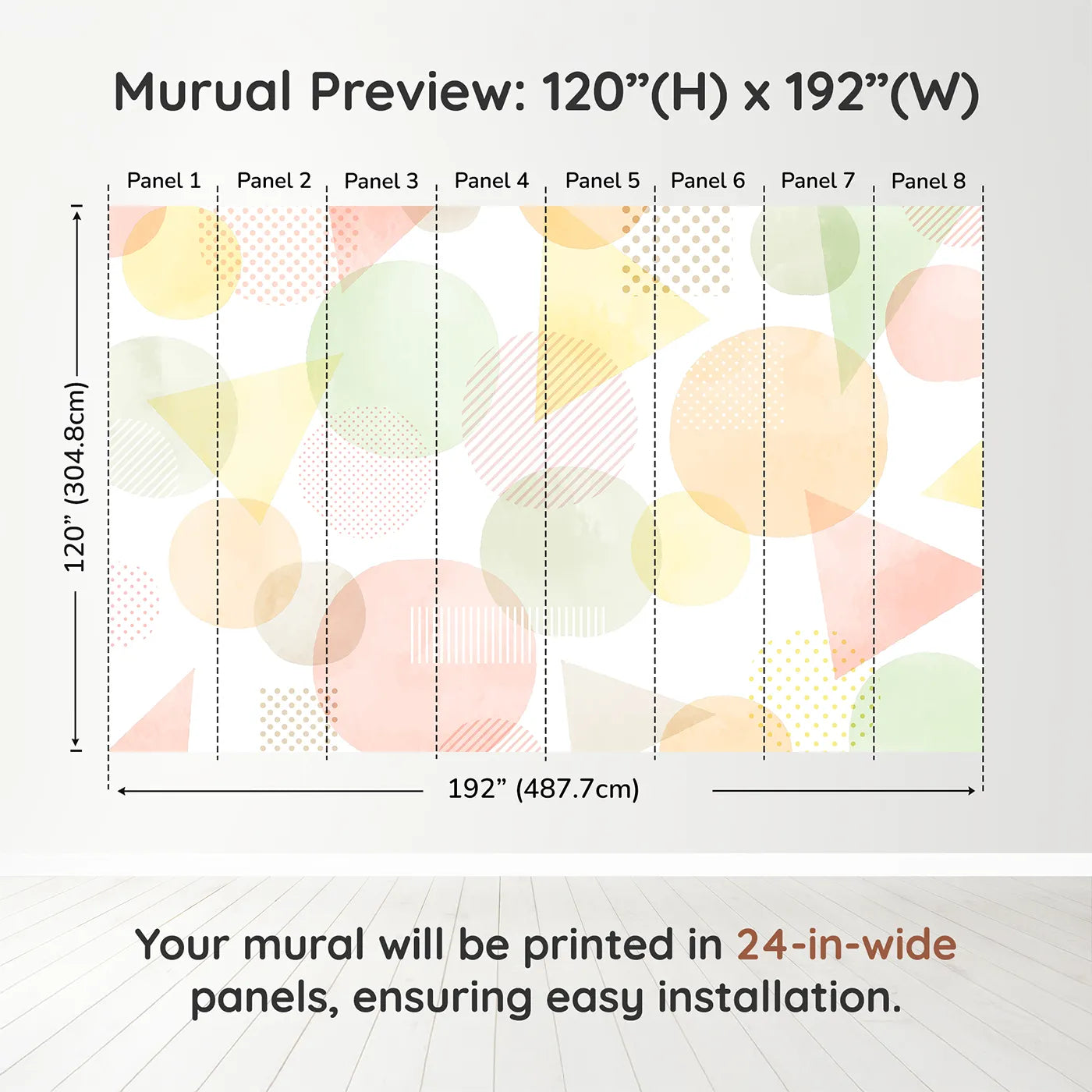 Murual Preview: 120”(H) x 192”(W)

Panel 1 Panel 2 Panel 3 Panel 4 Panel 5 Panel 6 Panel 7 Panel 8

120” (304.8cm)

192” (487.7cm)

Your mural will be printed in 24-in-wide panels, ensuring easy installation.